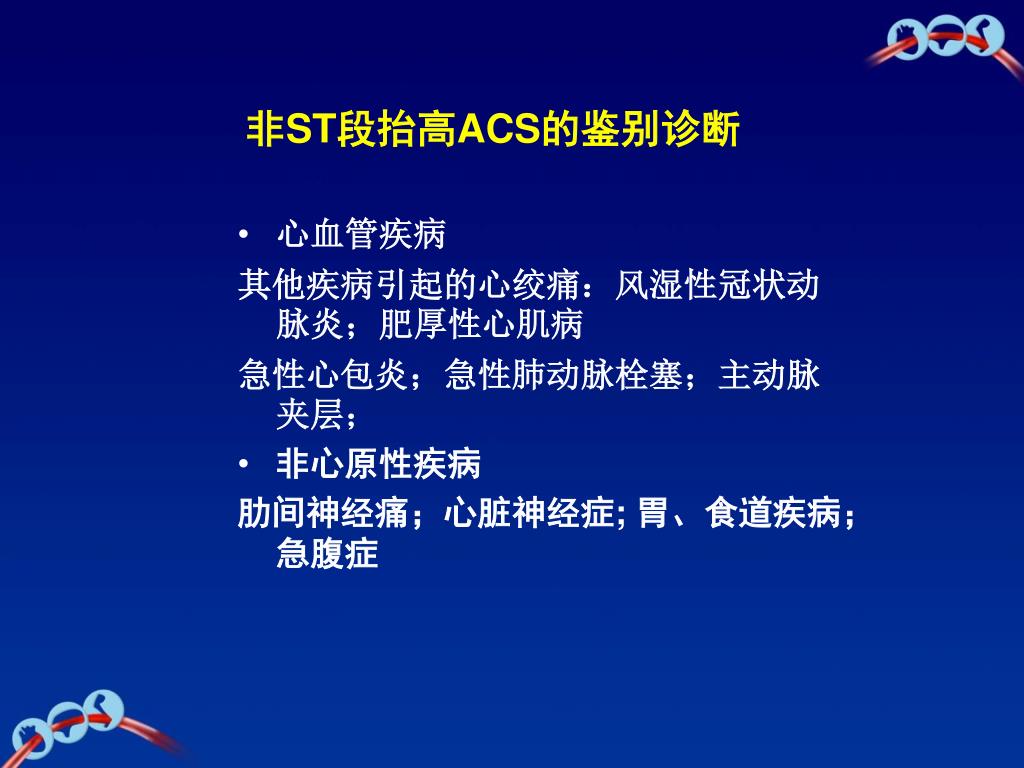 非ST段抬高ACS的鉴别诊断

• 心血管疾病

其他疾病引起的心绞痛：风湿性冠状动脉炎；肥厚性心肌病

急性心包炎；急性肺动脉栓塞；主动脉夹层；

• 非心原性疾病

肋间神经痛；心脏神经症; 胃、食道疾病；急腹症